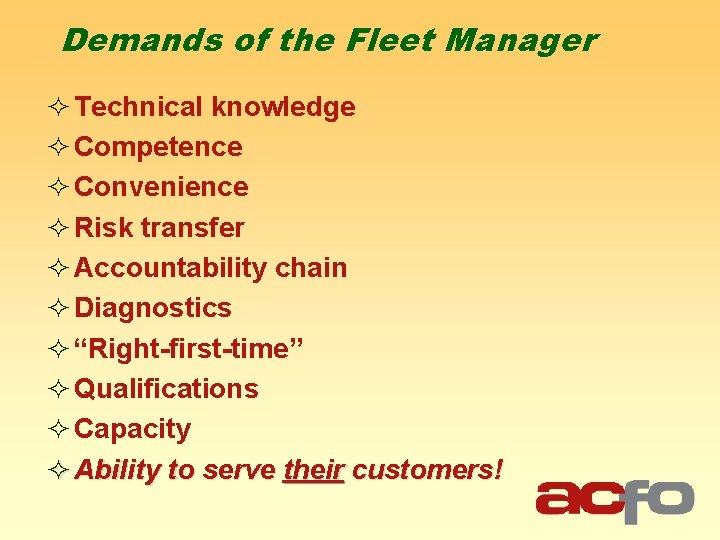 Demands of the Fleet Manager

✧ Technical knowledge
✧ Competence
✧ Convenience
✧ Risk transfer
✧ Accountability chain
✧ Diagnostics
✧ “Right-first-time”
✧ Qualifications
✧ Capacity
✧ Ability to serve their customers!

acfo